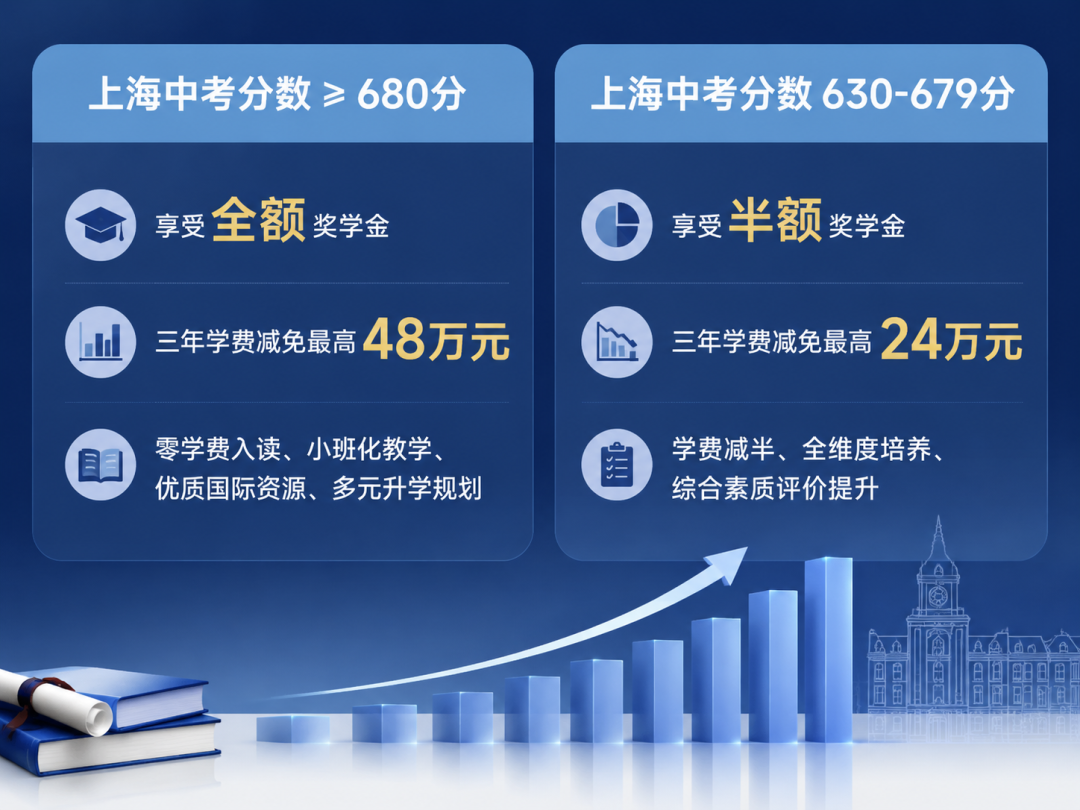 上海中考分数 ≥ 680分

享受 全额 奖学金

三年学费减免最高 48万元

零学费入读、小班化教学、优质国际资源、多元升学规划

上海中考分数 630-679分

享受 半额 奖学金

三年学费减免最高 24万元

学费减半、全维度培养、综合素质评价提升